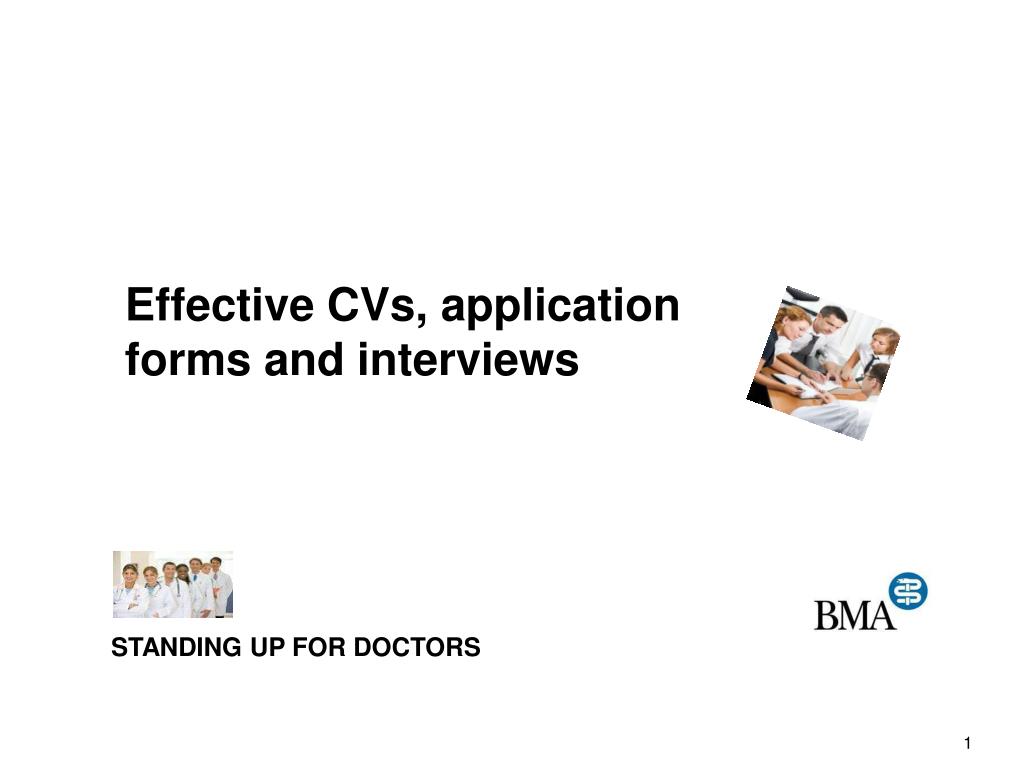 Effective CVs, application forms and interviews

BMA

STANDING UP FOR DOCTORS

1